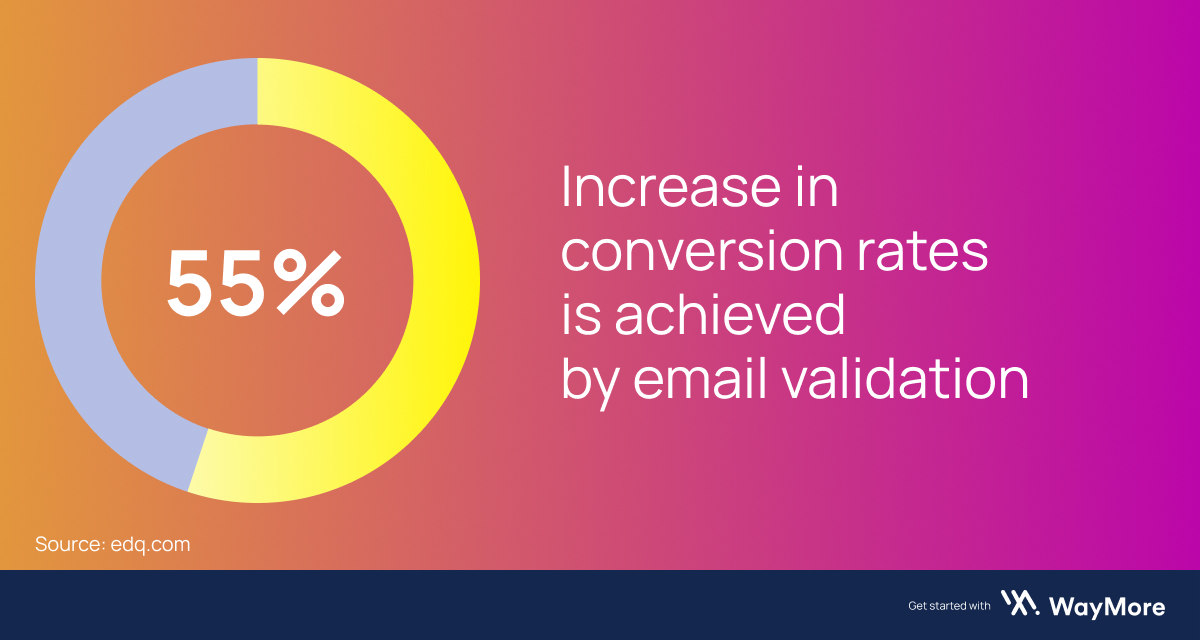 55%

Increase in conversion rates is achieved by email validation

Source: edq.com

Get started with WayMore